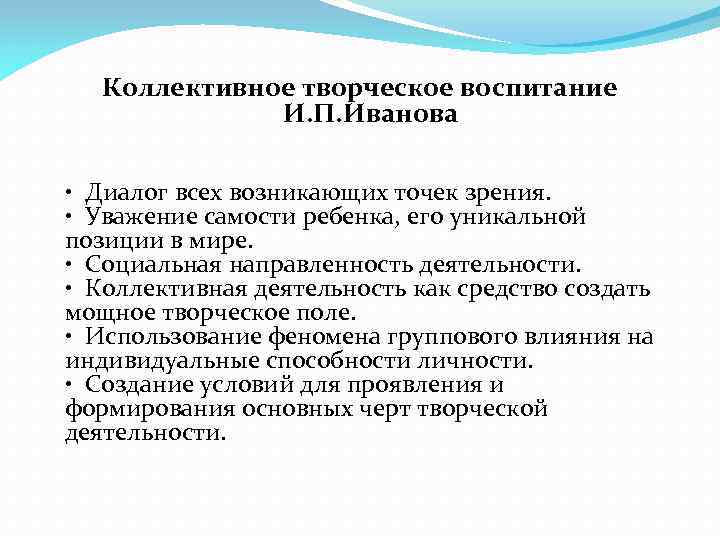 Коллективное творческое воспитание И.П.Иванова

• Диалог всех возникающих точек зрения.
• Уважение самости ребенка, его уникальной позиции в мире.
• Социальная направленность деятельности.
• Коллективная деятельность как средство создать мощное творческое поле.
• Использование феномена группового влияния на индивидуальные способности личности.
• Создание условий для проявления и формирования основных черт творческой деятельности.